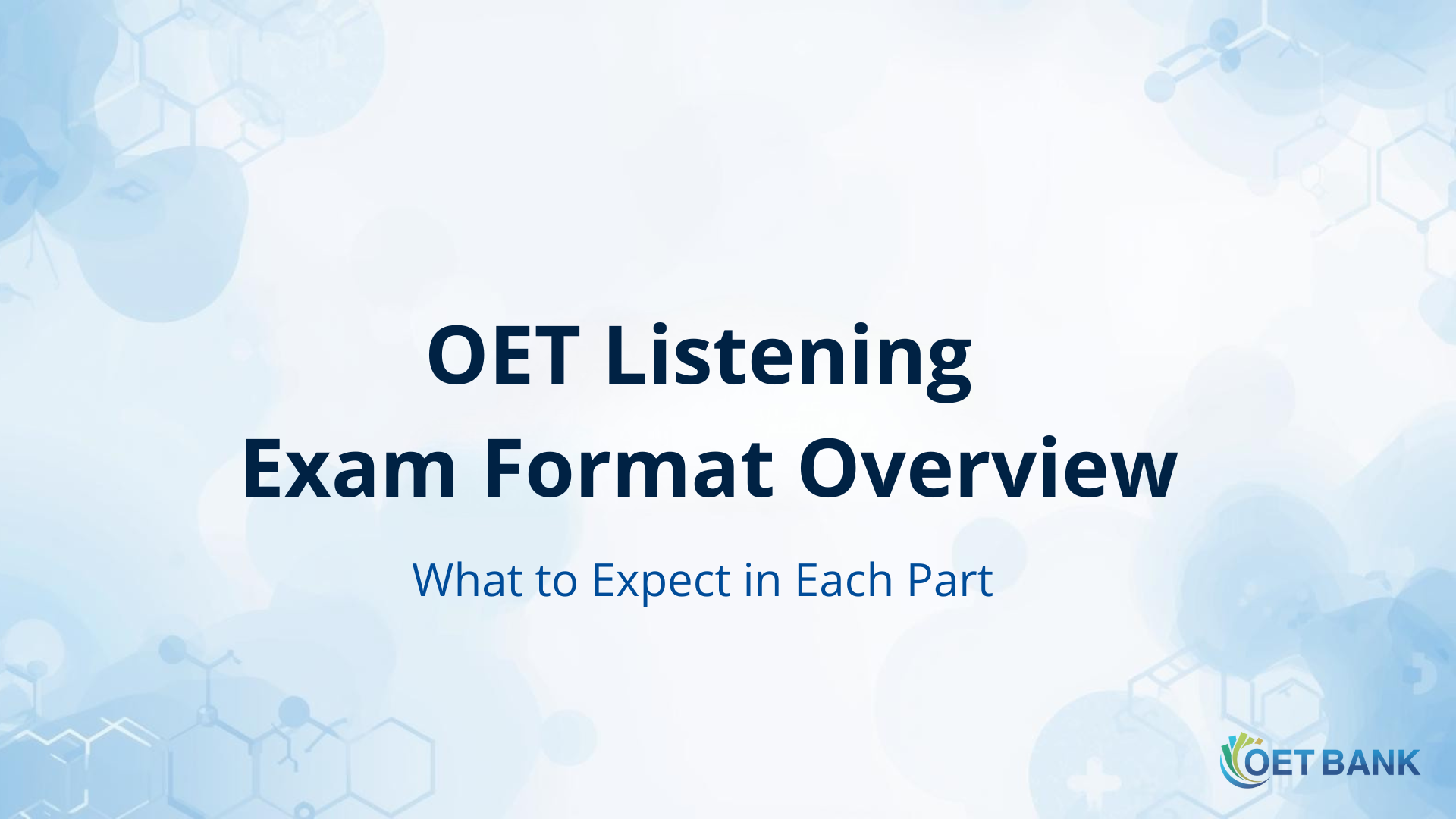 OET Listening
Exam Format Overview

What to Expect in Each Part

OET BANK